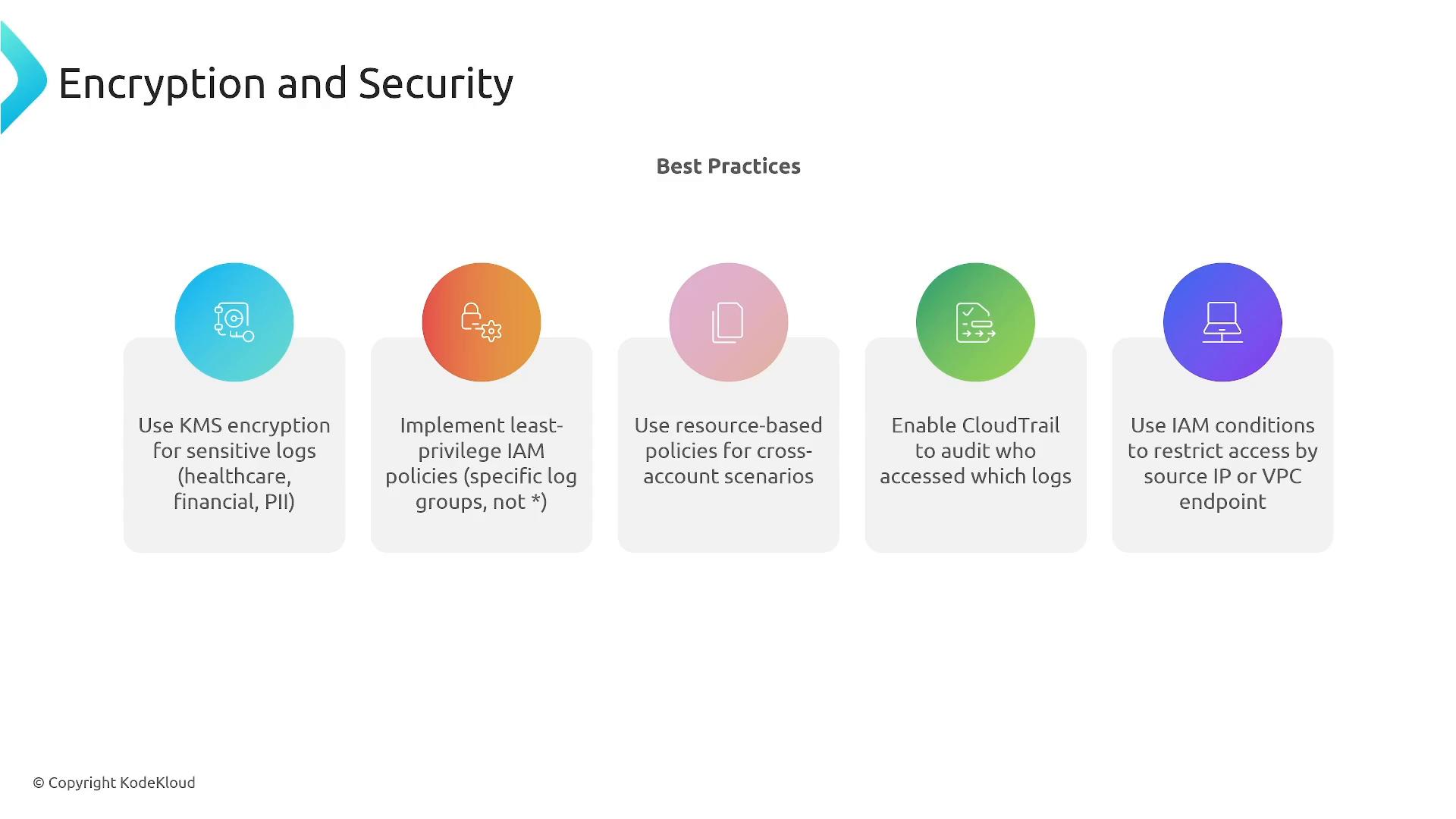 Encryption and Security

Best Practices

Use KMS encryption for sensitive logs (healthcare, financial, PII)

Implement least-privilege IAM policies (specific log groups, not *)

Use resource-based policies for cross-account scenarios

Enable CloudTrail to audit who accessed which logs

Use IAM conditions to restrict access by source IP or VPC endpoint

© Copyright KodeKloud